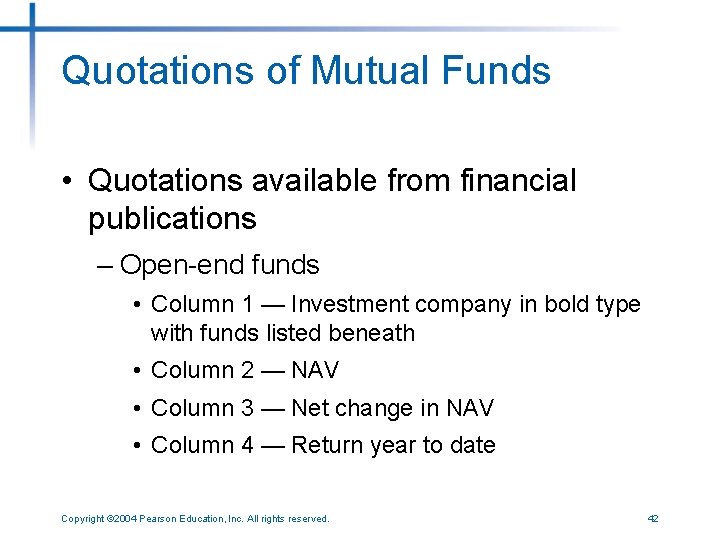 Quotations of Mutual Funds

• Quotations available from financial publications

– Open-end funds

• Column 1 — Investment company in bold type with funds listed beneath

• Column 2 — NAV

• Column 3 — Net change in NAV

• Column 4 — Return year to date

Copyright ©2004 Pearson Education, Inc. All rights reserved.

42